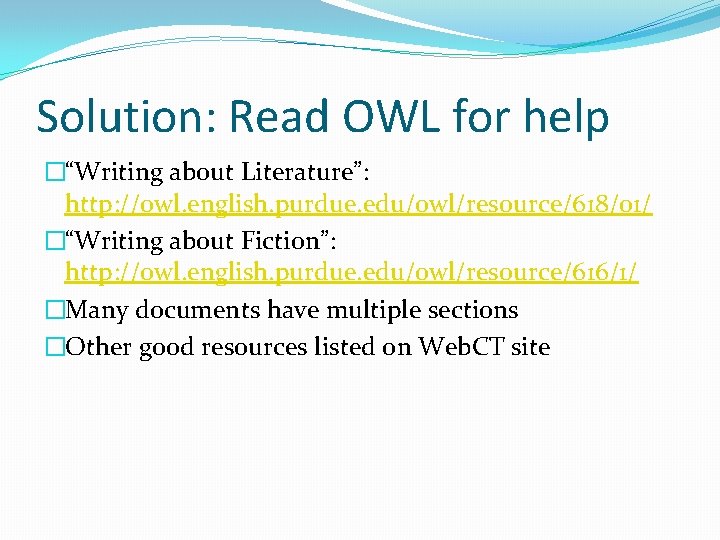 Solution: Read OWL for help

“Writing about Literature”: http://owl.english.purdue.edu/owl/resource/618/01/

“Writing about Fiction”: http://owl.english.purdue.edu/owl/resource/616/1/

Many documents have multiple sections

Other good resources listed on WebCT site